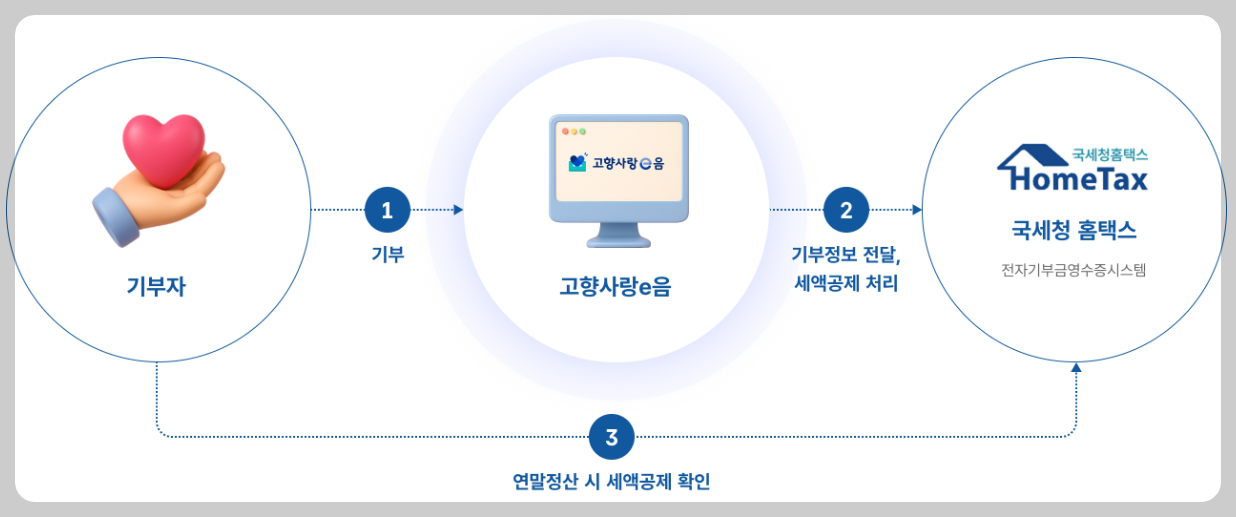 기부자

1

기부

고향사랑e음

고향사랑e음

2

기부정보 전달,
세액공제 처리

국세청홈택스
HomeTax

국세청 홈택스

전자기부금영수증시스템

3

연말정산 시 세액공제 확인